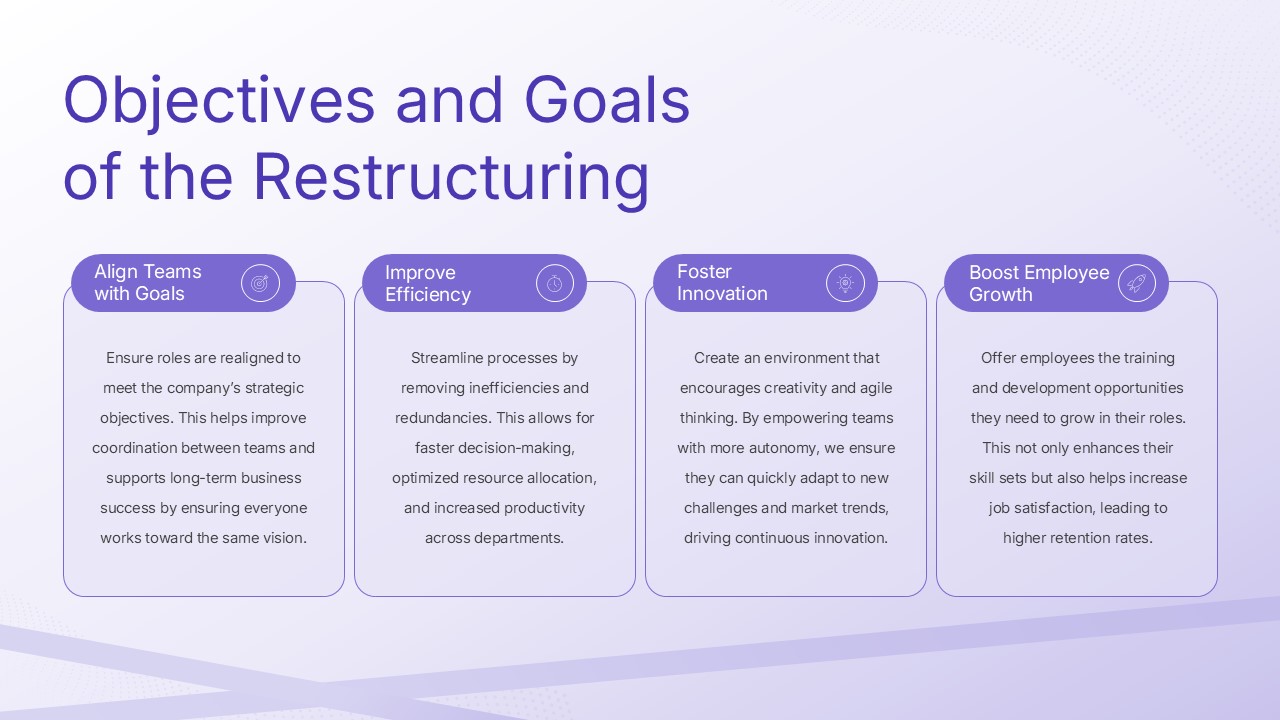 Objectives and Goals of the Restructuring

Align Teams with Goals

Ensure roles are realigned to meet the company's strategic objectives. This helps improve coordination between teams and supports long-term business success by ensuring everyone works toward the same vision.

Improve Efficiency

Streamline processes by removing inefficiencies and redundancies. This allows for faster decision-making, optimized resource allocation, and increased productivity across departments.

Foster Innovation

Create an environment that encourages creativity and agile thinking. By empowering teams with more autonomy, we ensure they can quickly adapt to new challenges and market trends, driving continuous innovation.

Boost Employee Growth

Offer employees the training and development opportunities they need to grow in their roles. This not only enhances their skill sets but also helps increase job satisfaction, leading to higher retention rates.